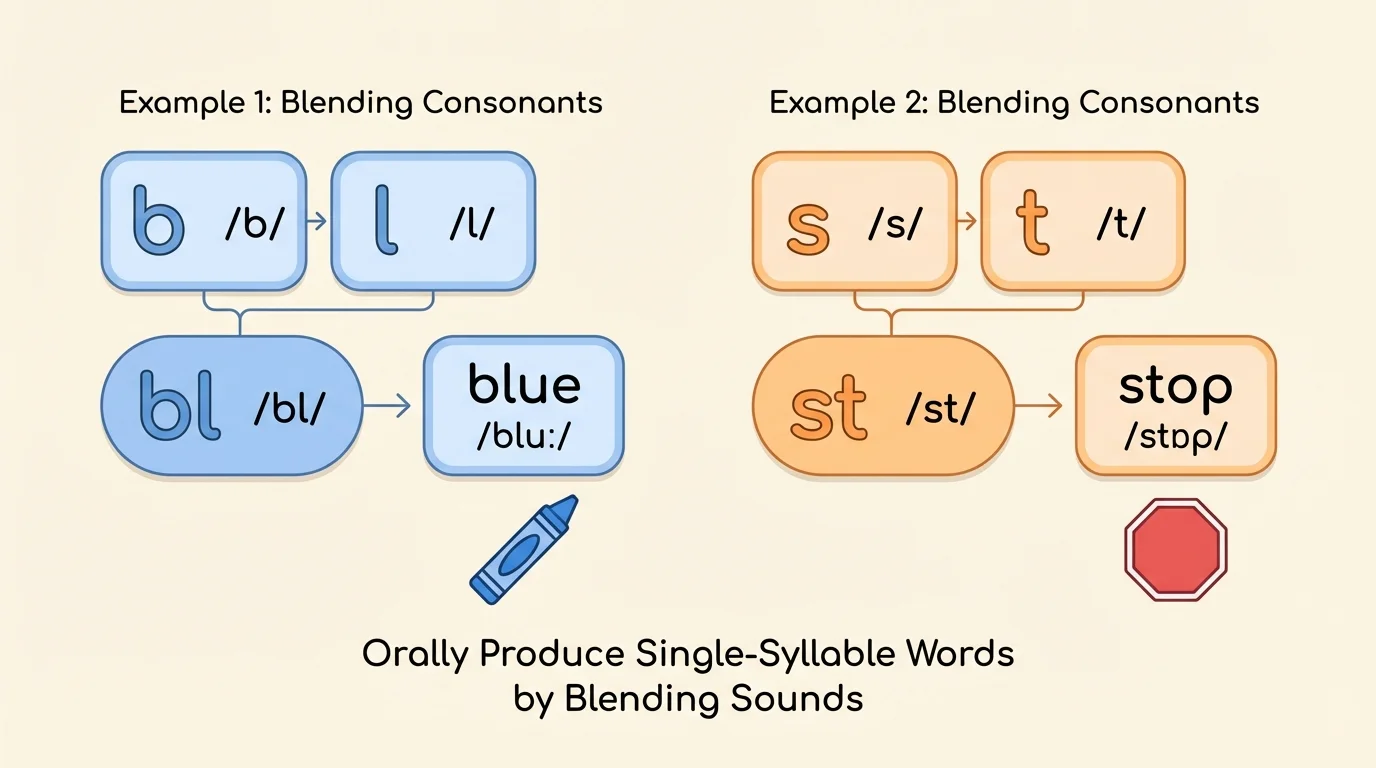 Example 1: Blending Consonants

b /b/ → l /l/

bl /bl/ → blue /blu:/

Example 2: Blending Consonants

s /s/ → t /t/

st /st/ → stop /stɒp/

Orally Produce Single-Syllable Words by Blending Sounds